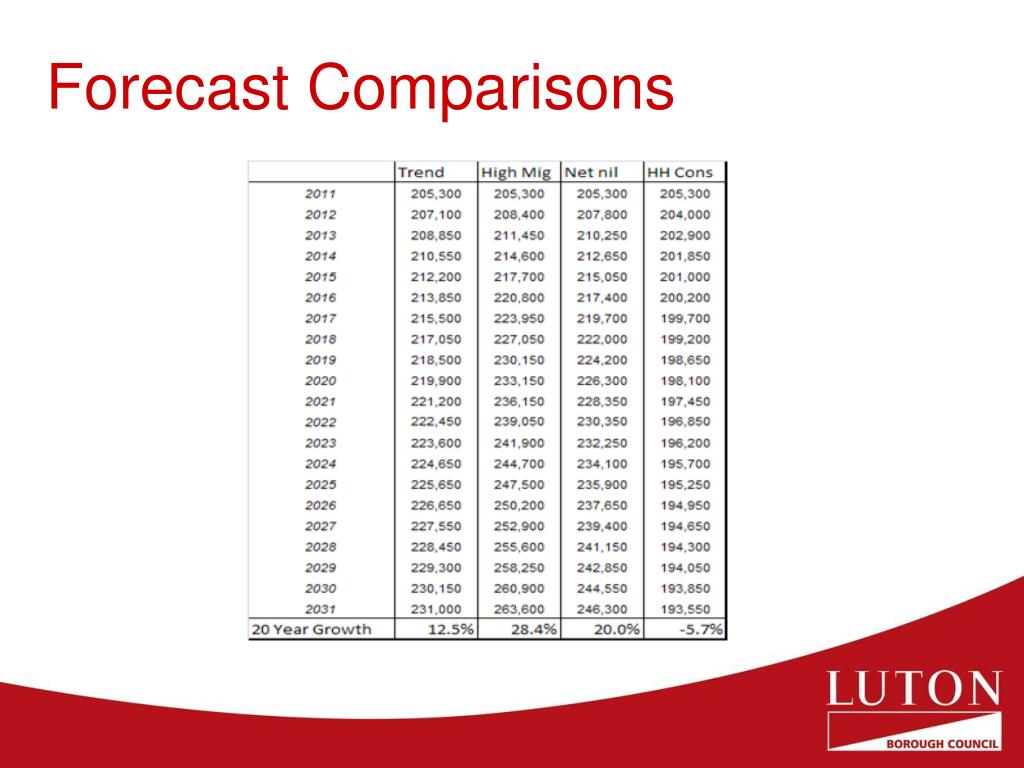 Forecast Comparisons

| | Trend | High Mig | Net nil | HH Cons |
|---|---|---|---|---|
| 2011 | 205,300 | 205,300 | 205,300 | 205,300 |
| 2012 | 207,100 | 208,400 | 207,800 | 204,000 |
| 2013 | 208,850 | 211,450 | 210,250 | 202,900 |
| 2014 | 210,550 | 214,600 | 212,650 | 201,850 |
| 2015 | 212,200 | 217,700 | 215,050 | 201,000 |
| 2016 | 213,850 | 220,800 | 217,400 | 200,200 |
| 2017 | 215,500 | 223,950 | 219,700 | 199,700 |
| 2018 | 217,050 | 227,050 | 222,000 | 199,200 |
| 2019 | 218,500 | 230,150 | 224,200 | 198,650 |
| 2020 | 219,900 | 233,150 | 226,300 | 198,100 |
| 2021 | 221,200 | 236,150 | 228,350 | 197,450 |
| 2022 | 222,450 | 239,050 | 230,350 | 196,850 |
| 2023 | 223,600 | 241,900 | 232,250 | 196,200 |
| 2024 | 224,650 | 244,700 | 234,100 | 195,700 |
| 2025 | 225,650 | 247,500 | 235,900 | 195,250 |
| 2026 | 226,650 | 250,200 | 237,650 | 194,950 |
| 2027 | 227,550 | 252,900 | 239,400 | 194,650 |
| 2028 | 228,450 | 255,600 | 241,150 | 194,300 |
| 2029 | 229,300 | 258,250 | 242,850 | 194,050 |
| 2030 | 230,150 | 260,900 | 244,550 | 193,850 |
| 2031 | 231,000 | 263,600 | 246,300 | 193,550 |
| 20 Year Growth | 12.5% | 28.4% | 20.0% | -5.7% |

LUTON
BOROUGH COUNCIL